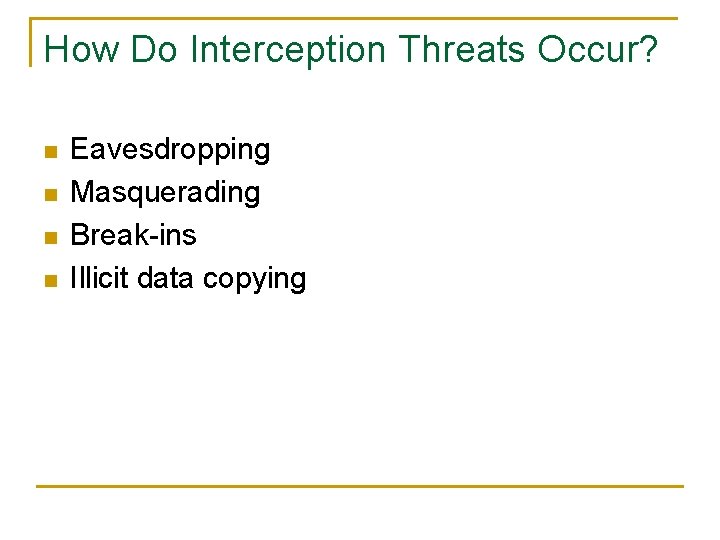 How Do Interception Threats Occur?

- Eavesdropping
- Masquerading
- Break-ins
- Illicit data copying